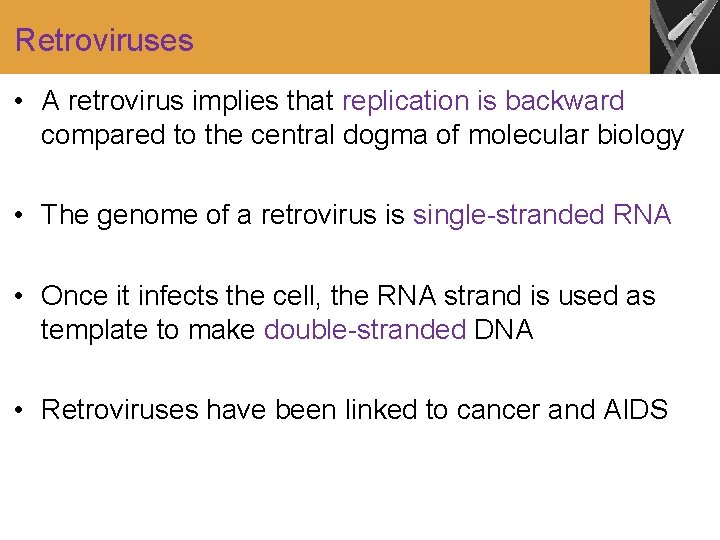 Retroviruses

• A retrovirus implies that replication is backward compared to the central dogma of molecular biology

• The genome of a retrovirus is single-stranded RNA

• Once it infects the cell, the RNA strand is used as template to make double-stranded DNA

• Retroviruses have been linked to cancer and AIDS